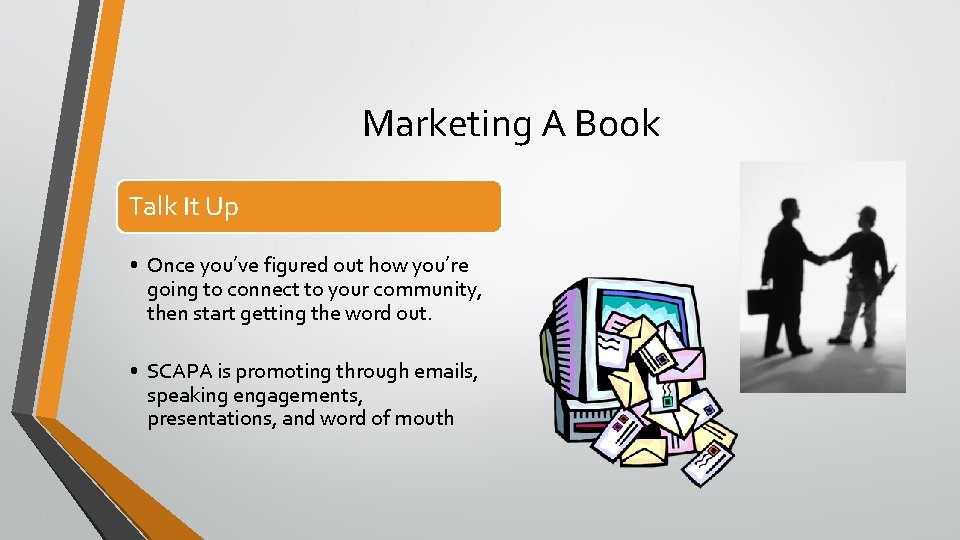 Marketing A Book

Talk It Up

• Once you've figured out how you're going to connect to your community, then start getting the word out.

• SCAPA is promoting through emails, speaking engagements, presentations, and word of mouth